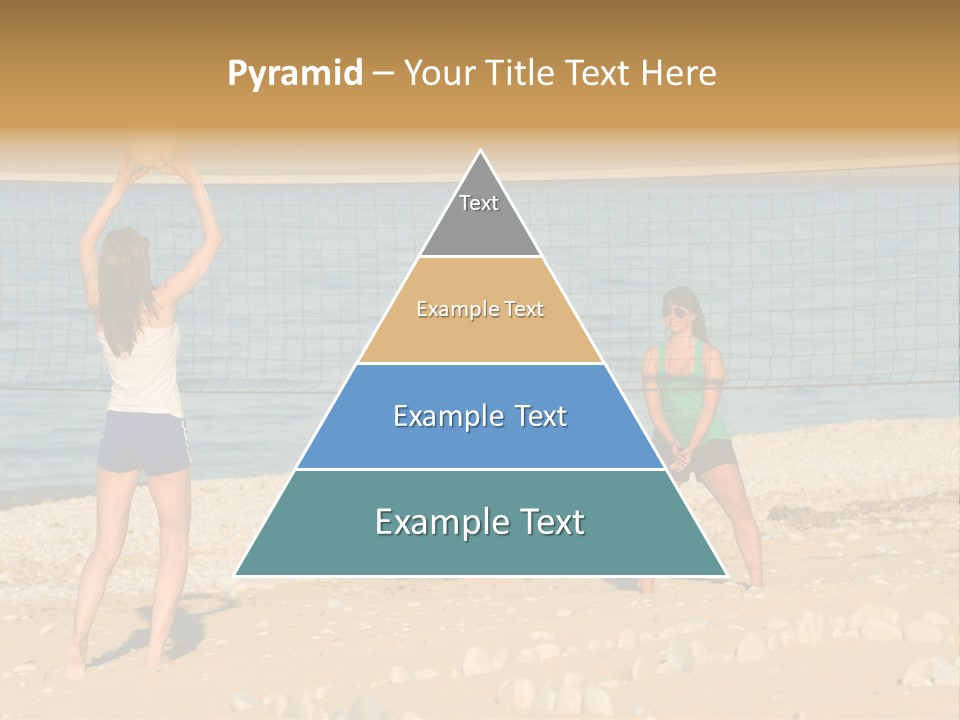 Pyramid – Your Title Text Here

Text

Example Text

Example Text

Example Text